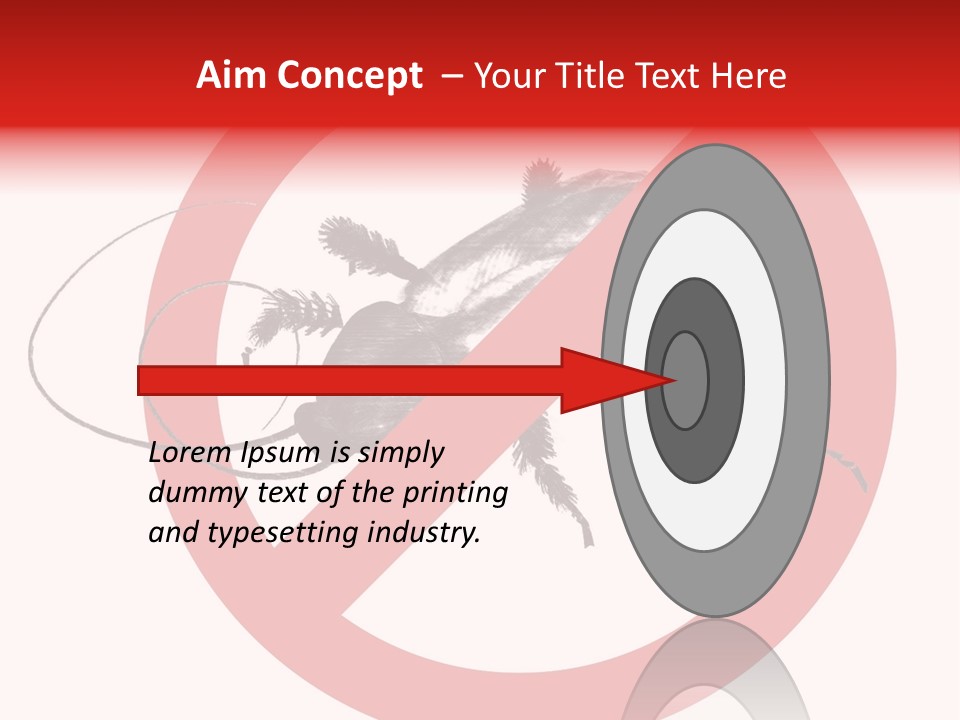 Aim Concept – Your Title Text Here

Lorem Ipsum is simply dummy text of the printing and typesetting industry.